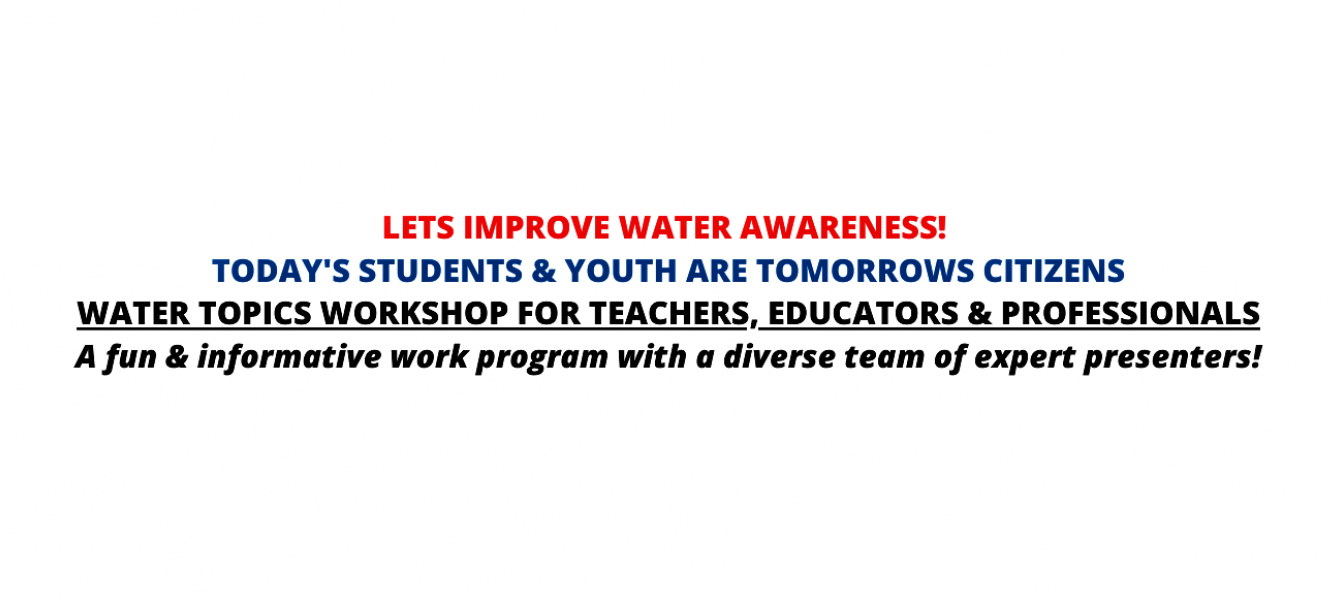 LETS IMPROVE WATER AWARENESS!
TODAY'S STUDENTS & YOUTH ARE TOMORROWS CITIZENS
WATER TOPICS WORKSHOP FOR TEACHERS, EDUCATORS & PROFESSIONALS
A fun & informative work program with a diverse team of expert presenters!